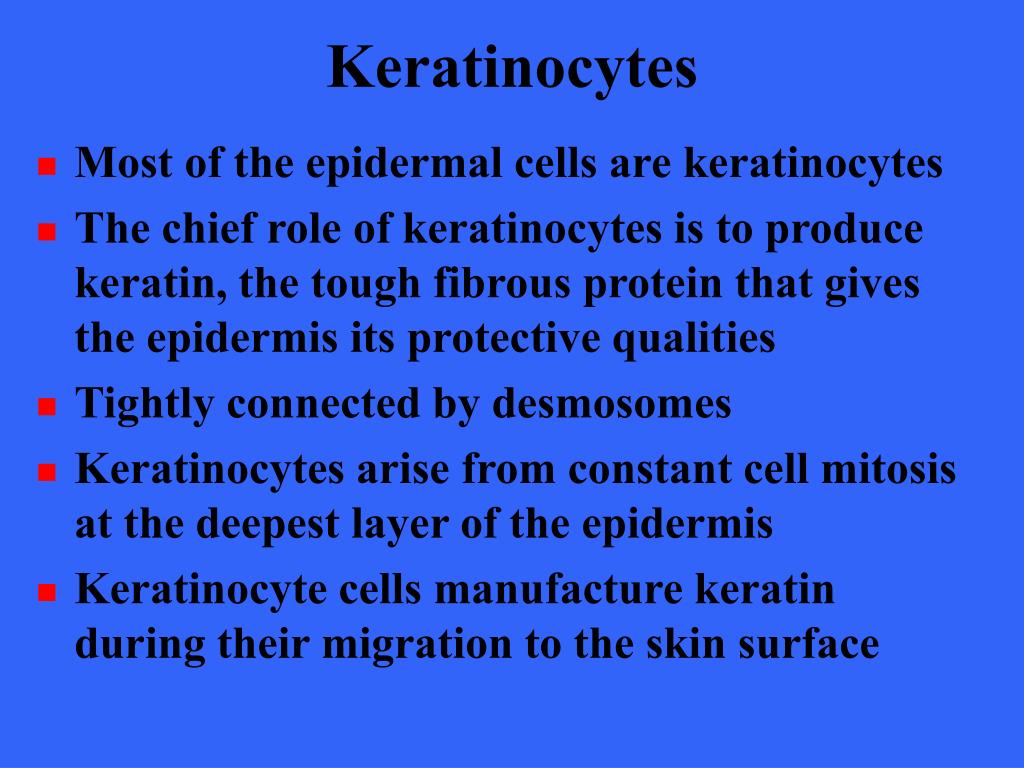 Keratinocytes

- Most of the epidermal cells are keratinocytes
- The chief role of keratinocytes is to produce keratin, the tough fibrous protein that gives the epidermis its protective qualities
- Tightly connected by desmosomes
- Keratinocytes arise from constant cell mitosis at the deepest layer of the epidermis
- Keratinocyte cells manufacture keratin during their migration to the skin surface